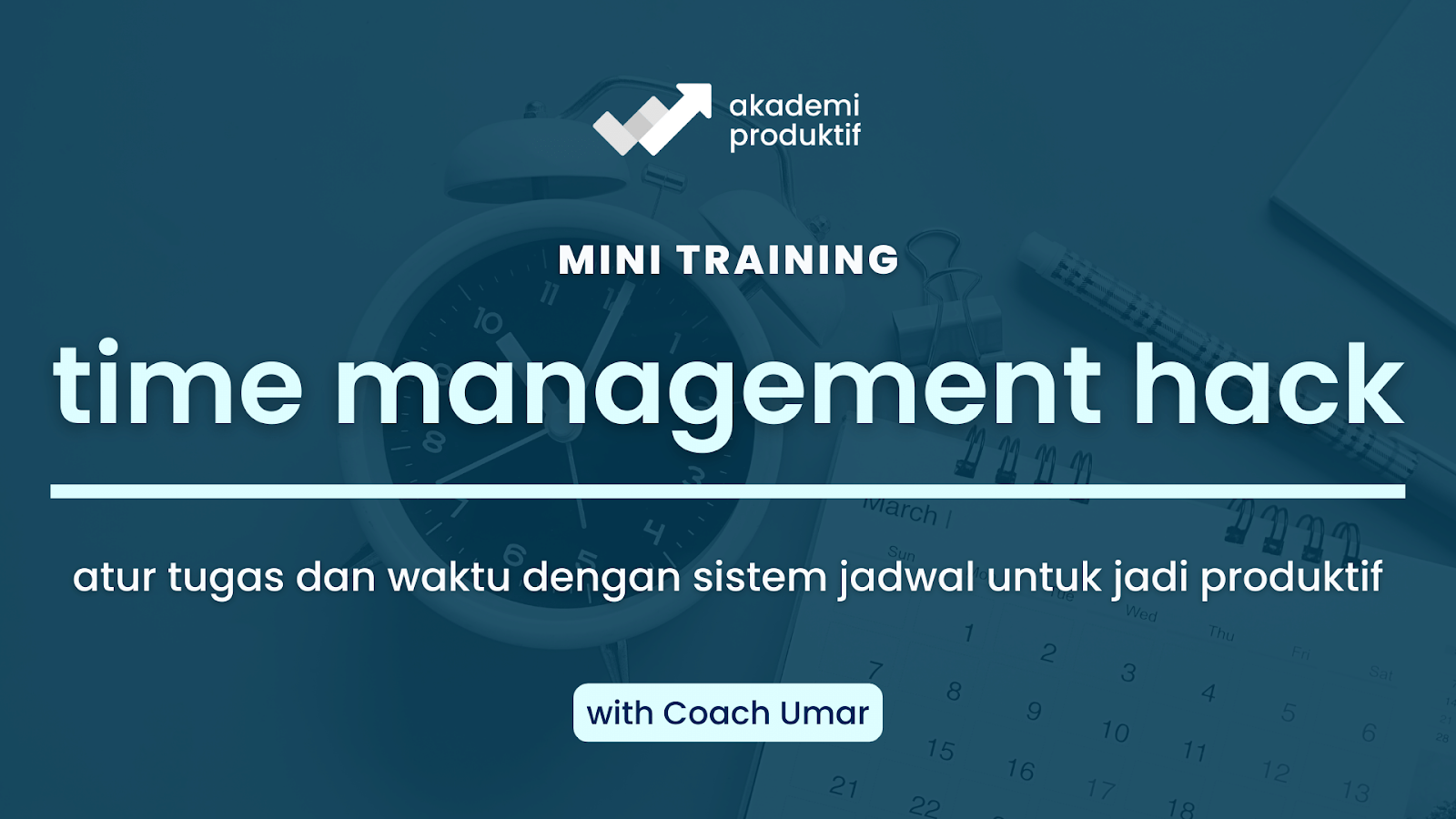 akademi produktif

MINI TRAINING

time management hack

atur tugas dan waktu dengan sistem jadwal untuk jadi produktif

with Coach Umar